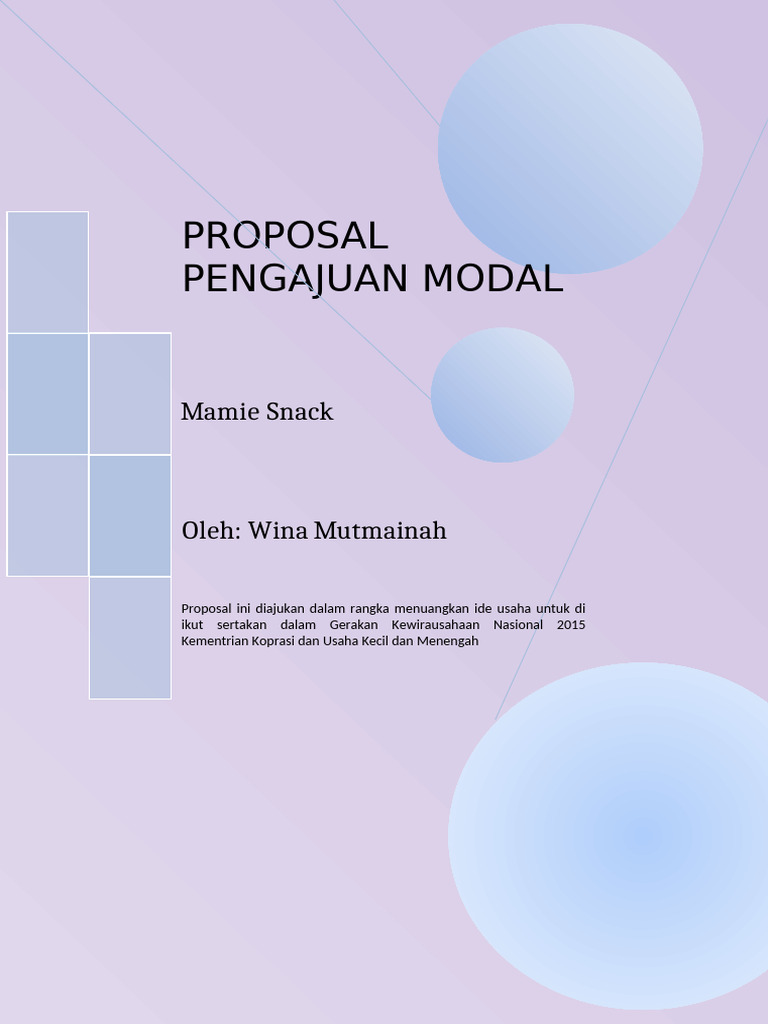 PROPOSAL PENGAJUAN MODAL

Mamie Snack

Oleh: Wina Mutmainah

Proposal ini diajukan dalam rangka menuangkan ide usaha untuk di ikut sertakan dalam Gerakan Kewirausahaan Nasional 2015 Kementrian Koprasi dan Usaha Kecil dan Menengah